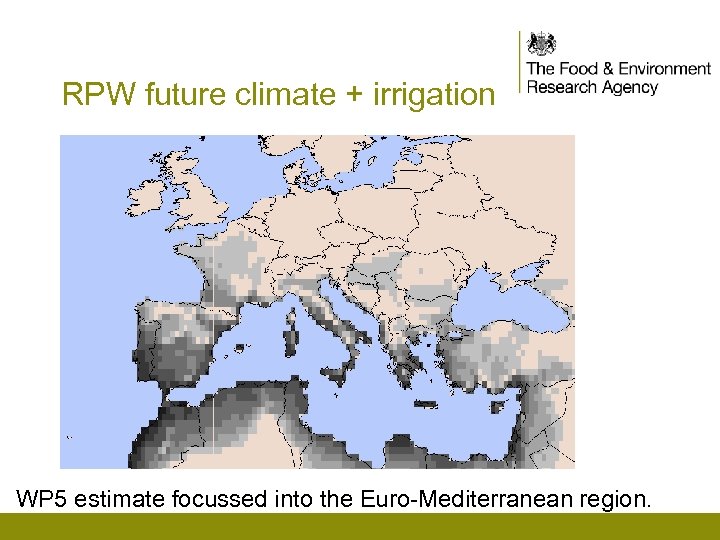 The Food & Environment Research Agency

RPW future climate + irrigation

WP5 estimate focussed into the Euro-Mediterranean region.